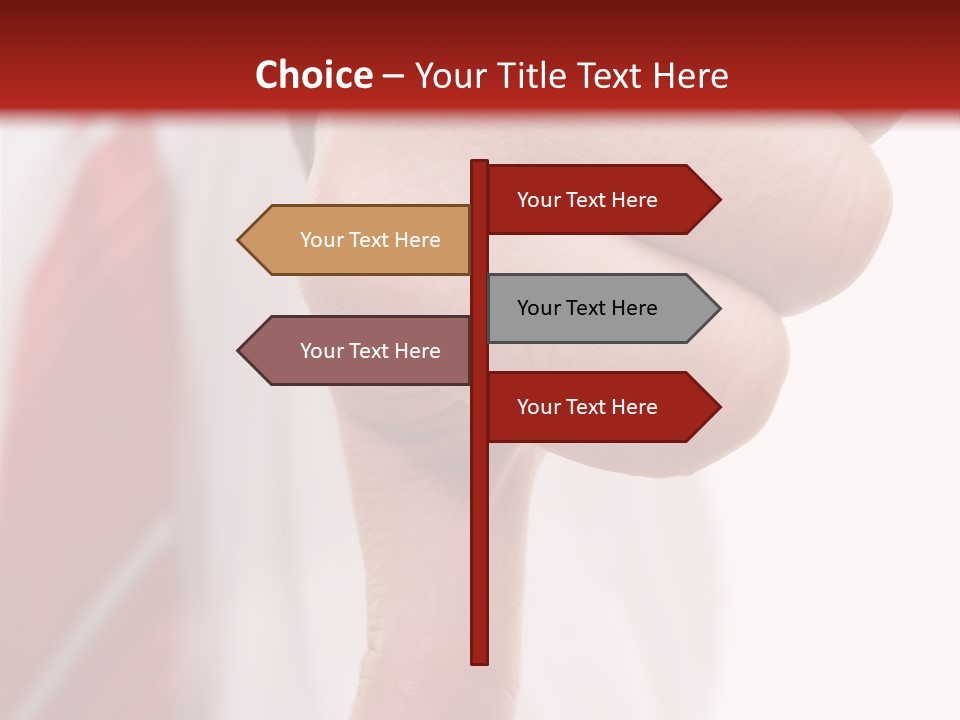 Choice – Your Title Text Here

Your Text Here

Your Text Here

Your Text Here

Your Text Here

Your Text Here